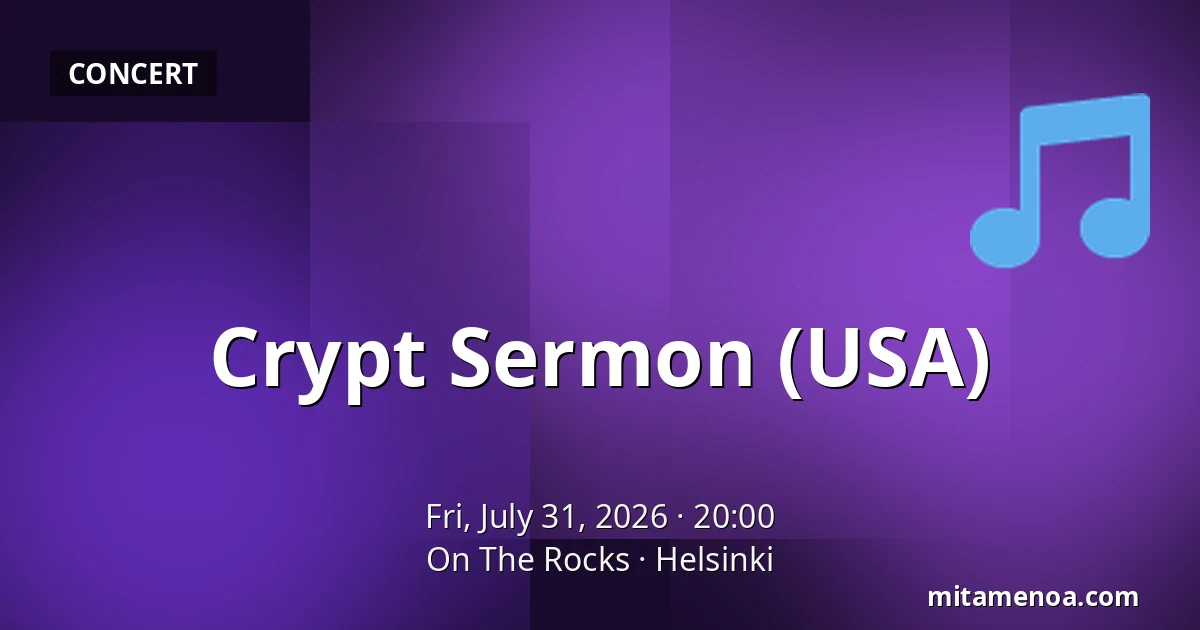 CONCERT

Crypt Sermon (USA)

Fri, July 31, 2026 · 20:00
On The Rocks · Helsinki

mitamenoa.com